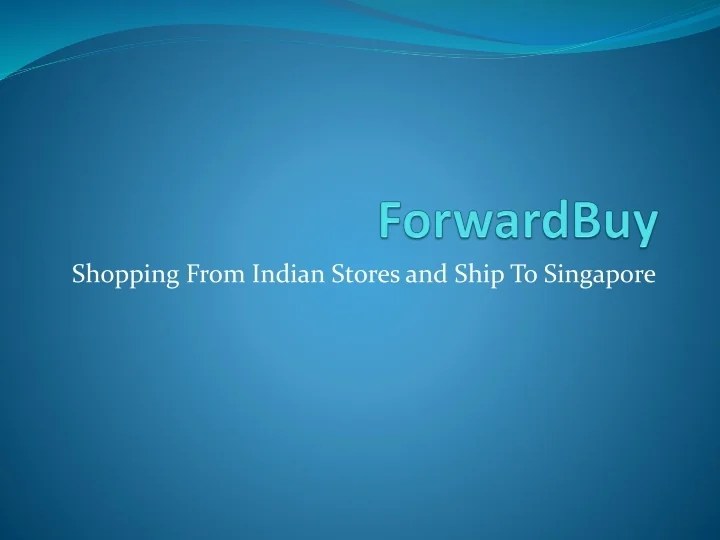 ForwardBuy

Shopping From Indian Stores and Ship To Singapore